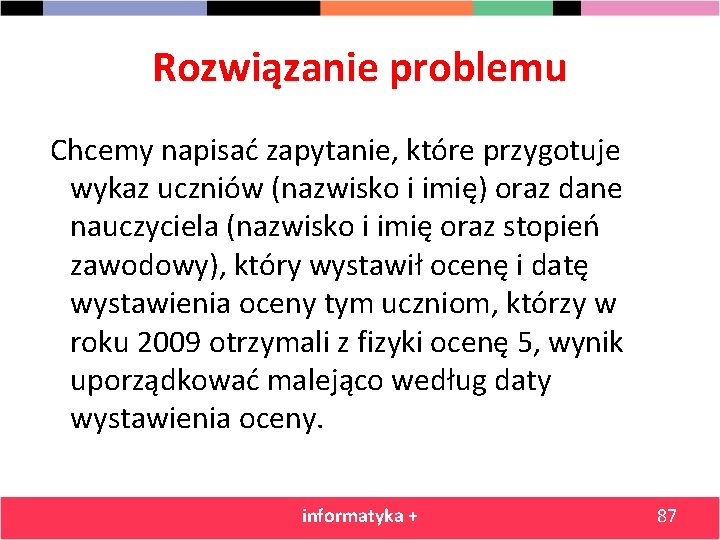 Rozwiązanie problemu

Chcemy napisać zapytanie, które przygotuje wykaz uczniów (nazwisko i imię) oraz dane nauczyciela (nazwisko i imię oraz stopień zawodowy), który wystawił ocenę i datę wystawienia oceny tym uczniom, którzy w roku 2009 otrzymali z fizyki ocenę 5, wynik uporządkować malejąco według daty wystawienia oceny.

informatyka +

87